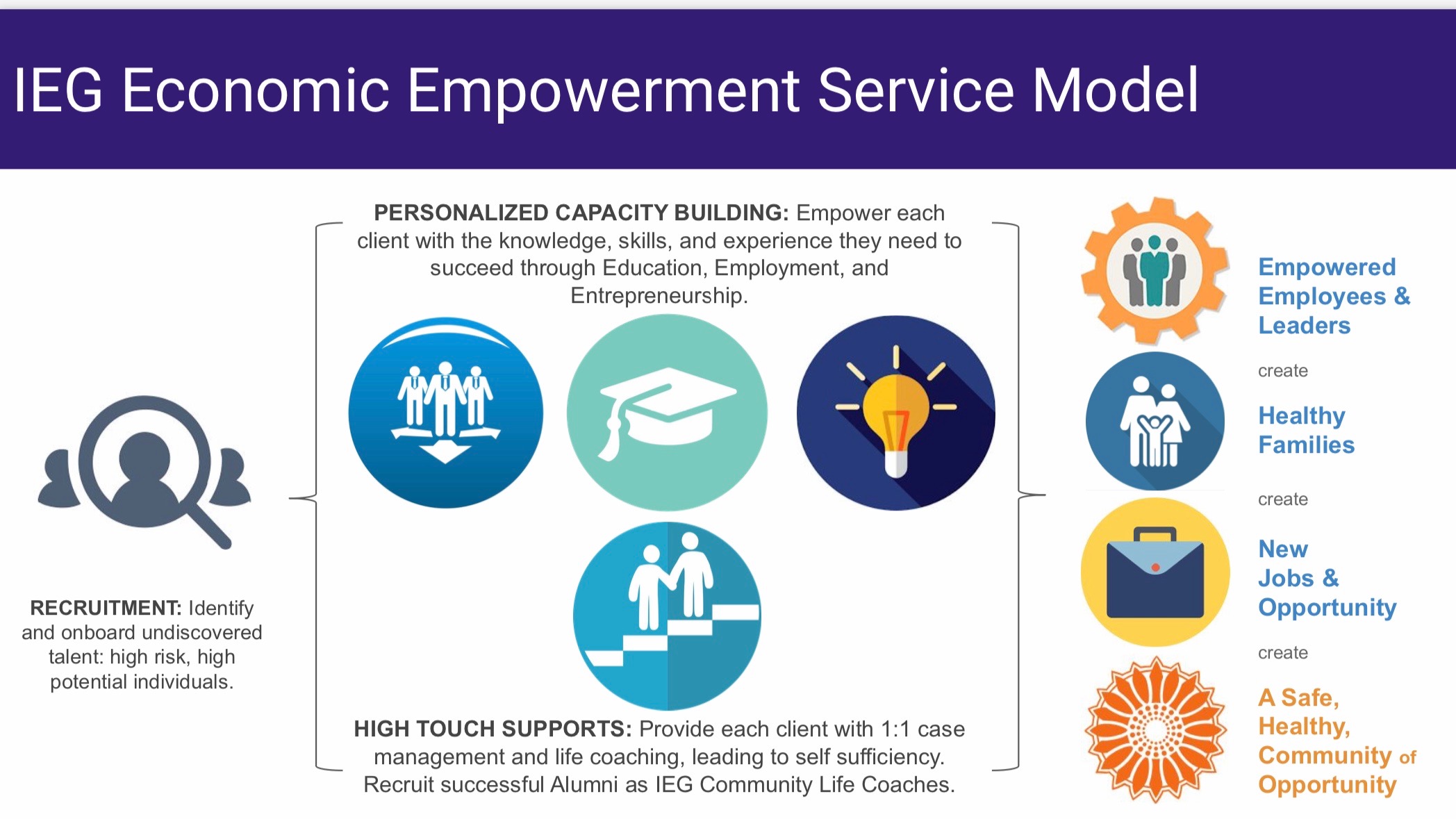 IEG Economic Empowerment Service Model

RECRUITMENT: Identify and onboard undiscovered talent: high risk, high potential individuals.

PERSONALIZED CAPACITY BUILDING: Empower each client with the knowledge, skills, and experience they need to succeed through Education, Employment, and Entrepreneurship.

HIGH TOUCH SUPPORTS: Provide each client with 1:1 case management and life coaching, leading to self sufficiency. Recruit successful Alumni as IEG Community Life Coaches.

Empowered Employees & Leaders

create

Healthy Families

create

New Jobs & Opportunity

create

A Safe, Healthy, Community of Opportunity